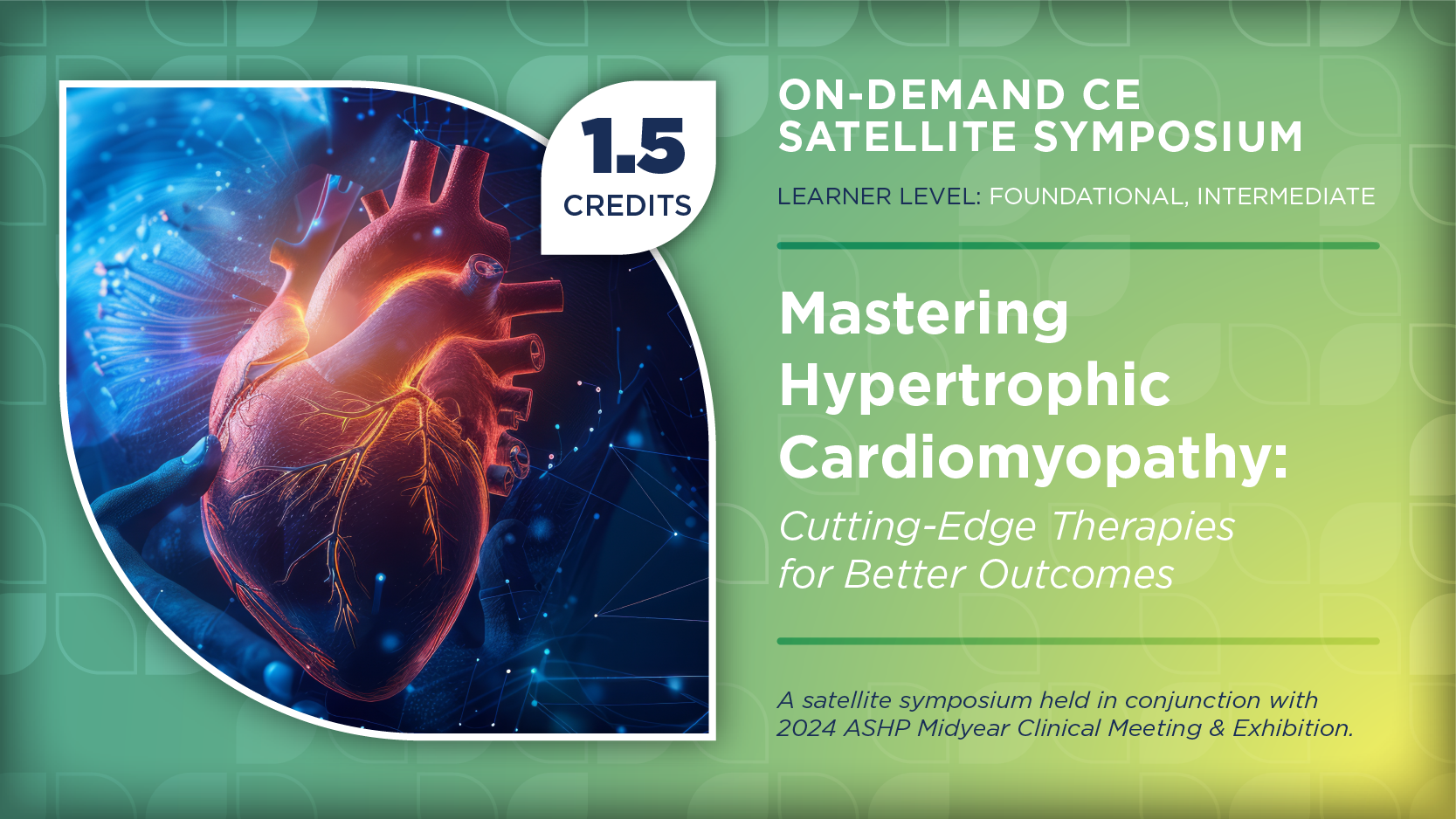 1.5
CREDITS

ON-DEMAND CE
SATELLITE SYMPOSIUM

LEARNER LEVEL: FOUNDATIONAL, INTERMEDIATE

Mastering Hypertrophic Cardiomyopathy:
Cutting-Edge Therapies for Better Outcomes

A satellite symposium held in conjunction with 2024 ASHP Midyear Clinical Meeting & Exhibition.